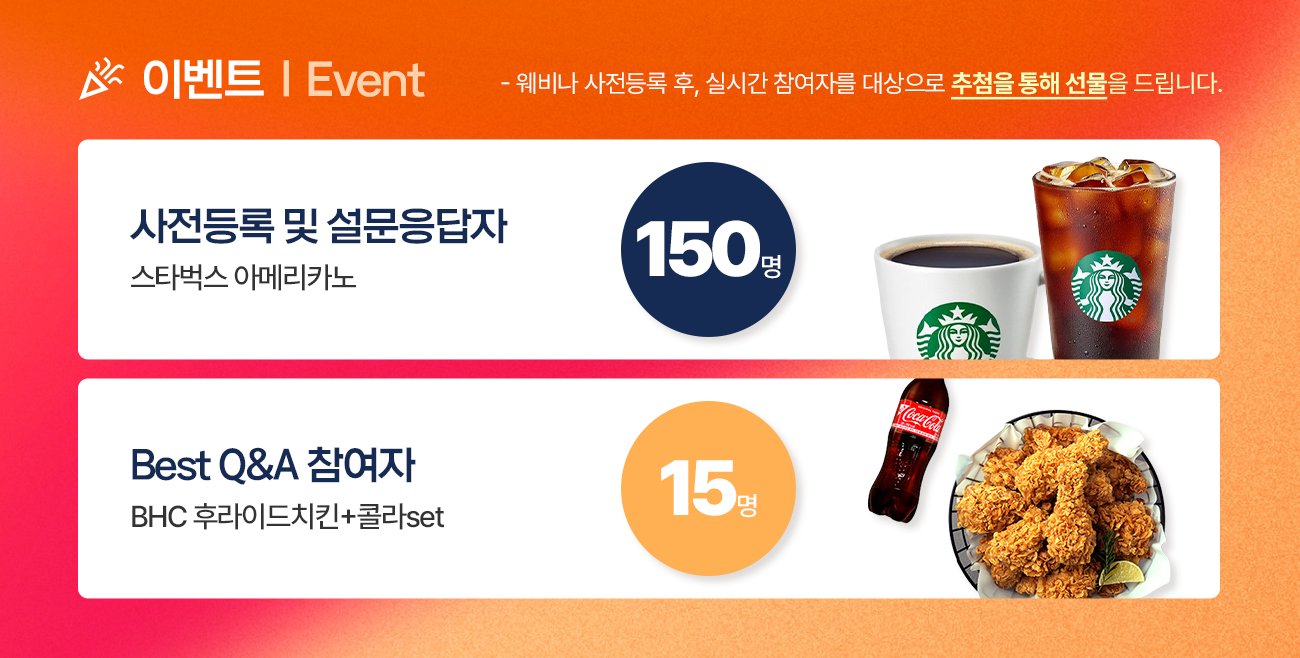 이벤트 | Event

- 웨비나 사전등록 후, 실시간 참여자를 대상으로 추첨을 통해 선물을 드립니다.

사전등록 및 설문응답자
스타벅스 아메리카노

150명

Best Q&A 참여자
BHC 후라이드치킨+콜라set

15명

Coca-Cola